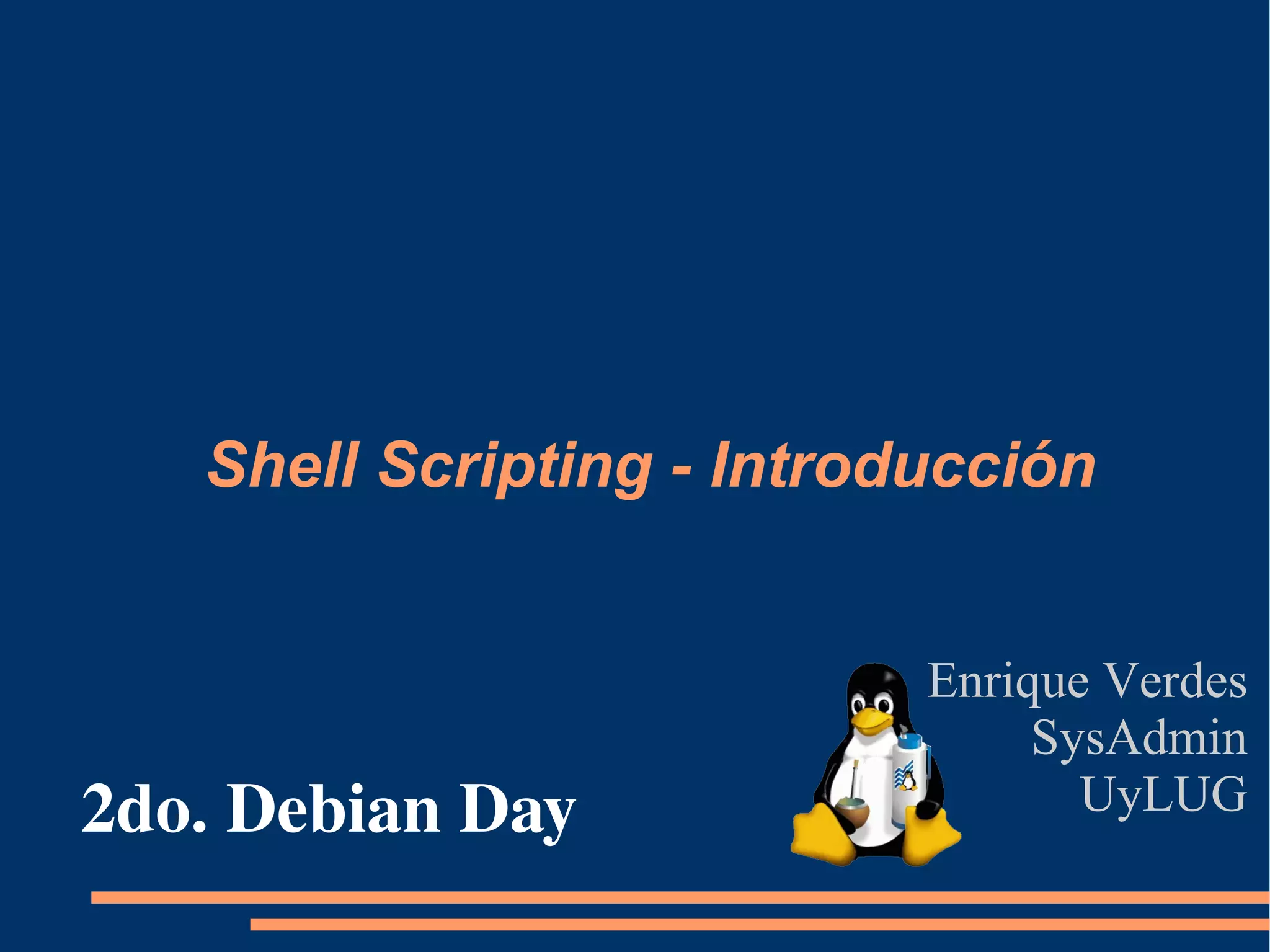 Shell Scripting - Introducción

Enrique Verdes
SysAdmin
UyLUG

2do. Debian Day